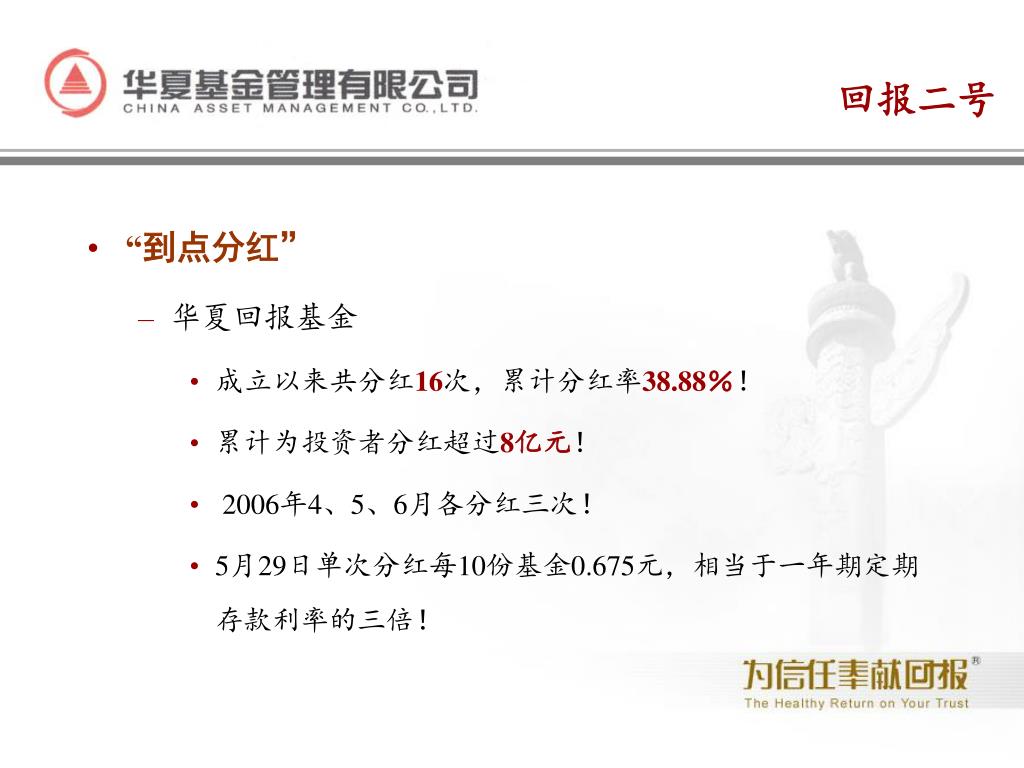 华夏基金管理有限公司
CHINA ASSET MANAGEMENT CO.,LTD.

回报二号

• “到点分红”

– 华夏回报基金

• 成立以来共分红16次，累计分红率38.88%！

• 累计为投资者分红超过8亿元！

• 2006年4、5、6月各分红三次！

• 5月29日单次分红每10份基金0.675元，相当于一年期定期存款利率的三倍！

为信任奉献回报®
The Healthy Return on Your Trust